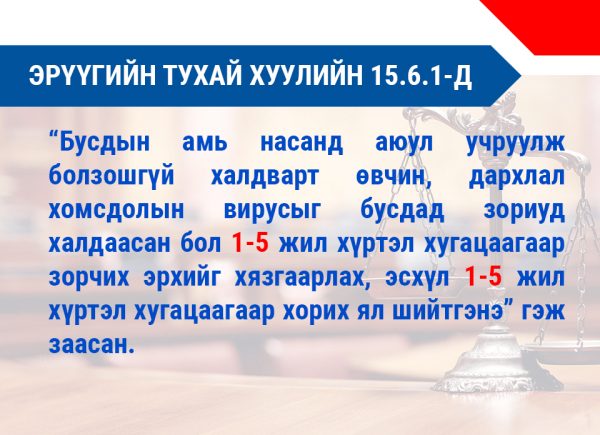 ЭРҮҮГИЙН ТУХАЙ ХУУЛИЙН 15.6.1-Д

“Бусдын амь насанд аюул учруулж болзошгүй халдварт өвчин, дархлал хомсдолын вирусыг бусдад зориуд халдаасан бол 1-5 жил хүртэл хугацаагаар зорчих эрхийг хязгаарлах, эсхүл 1-5 жил хүртэл хугацаагаар хорих ял шийтгэнэ” гэж заасан.